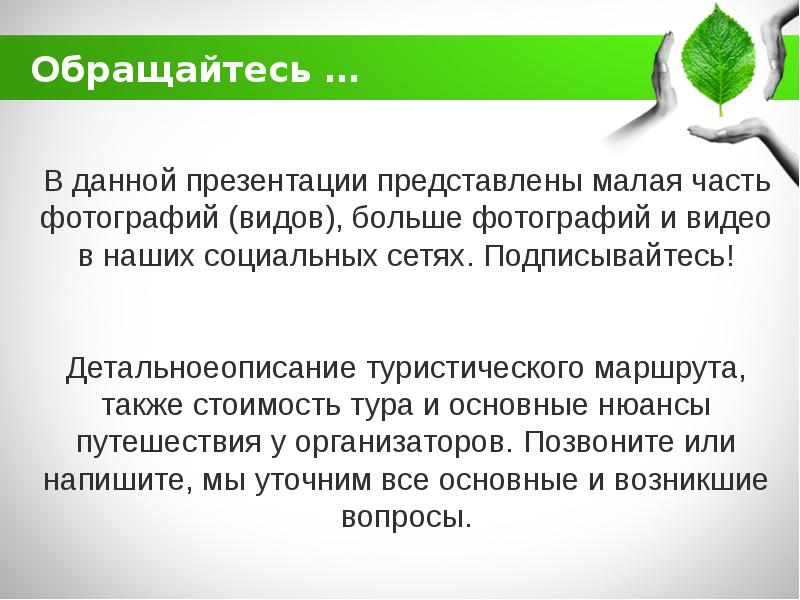 Обращайтесь …

В данной презентации представлены малая часть фотографий (видов), больше фотографий и видео в наших социальных сетях. Подписывайтесь!

Детальноеописание туристического маршрута, также стоимость тура и основные нюансы путешествия у организаторов. Позвоните или напишите, мы уточним все основные и возникшие вопросы.